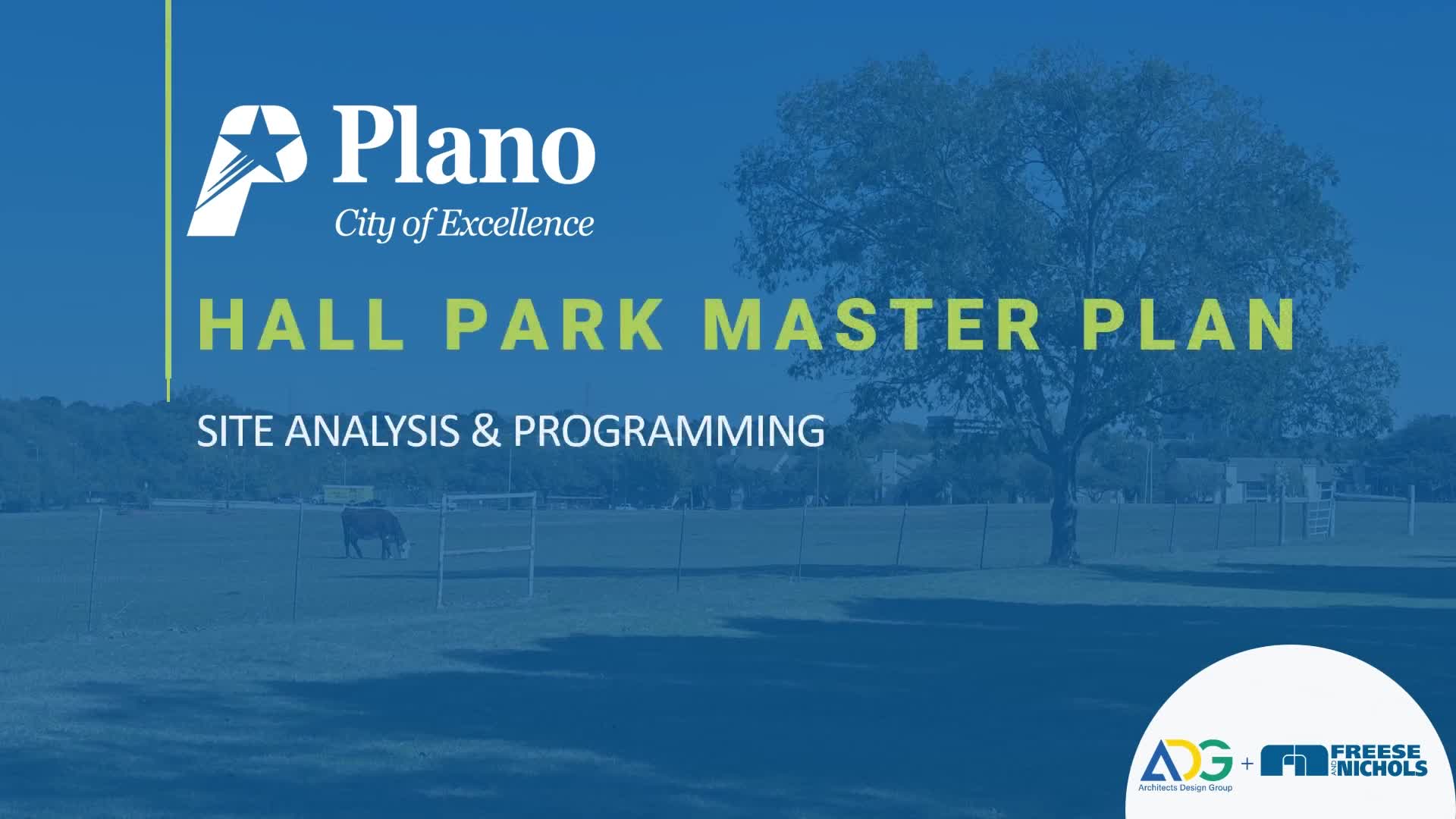 Plano
City of Excellence

HALL PARK MASTER PLAN

SITE ANALYSIS & PROGRAMMING

ADG
Architects Design Group
+
FREESE AND NICHOLS